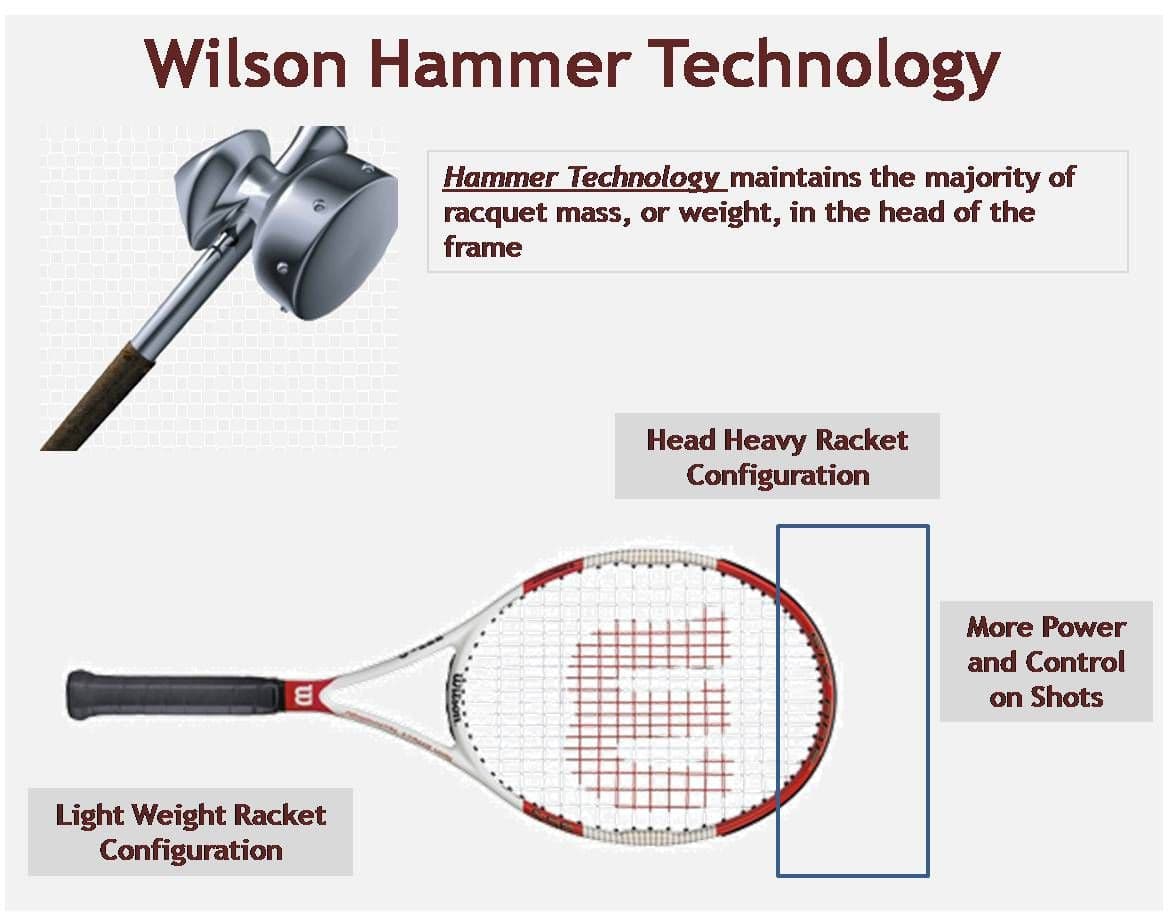 Wilson Hammer Technology

Hammer Technology maintains the majority of racquet mass, or weight, in the head of the frame

Head Heavy Racket Configuration

More Power and Control on Shots

Light Weight Racket Configuration